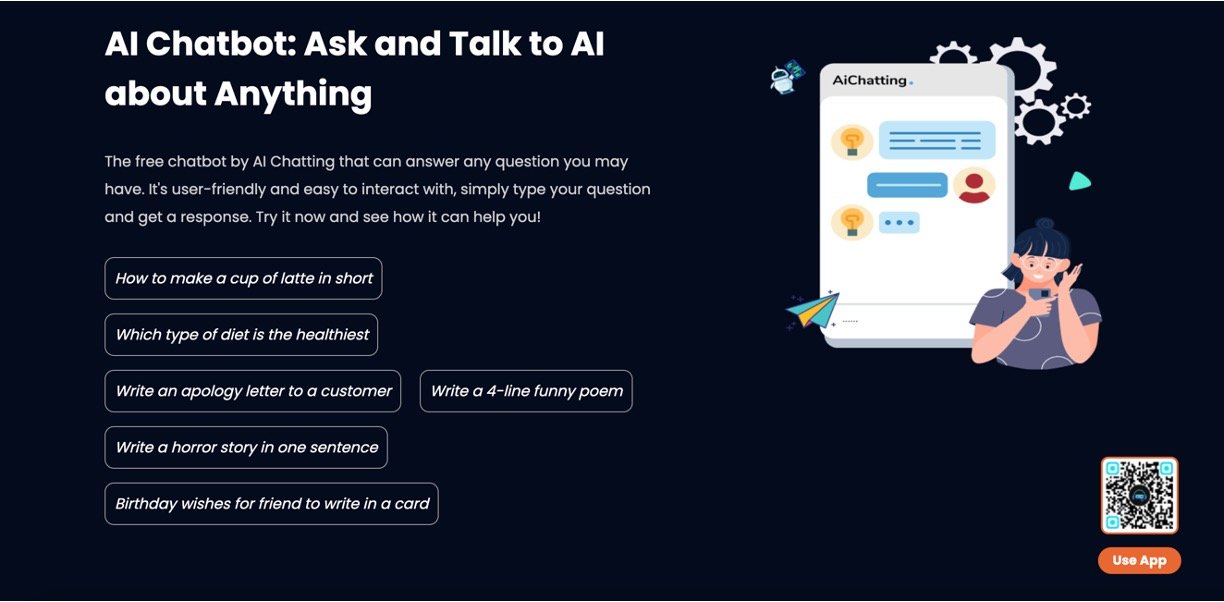 AI Chatbot: Ask and Talk to AI about Anything

The free chatbot by AI Chatting that can answer any question you may have. It's user-friendly and easy to interact with, simply type your question and get a response. Try it now and see how it can help you!

How to make a cup of latte in short

Which type of diet is the healthiest

Write an apology letter to a customer

Write a 4-line funny poem

Write a horror story in one sentence

Birthday wishes for friend to write in a card

AiChatting.

Use App